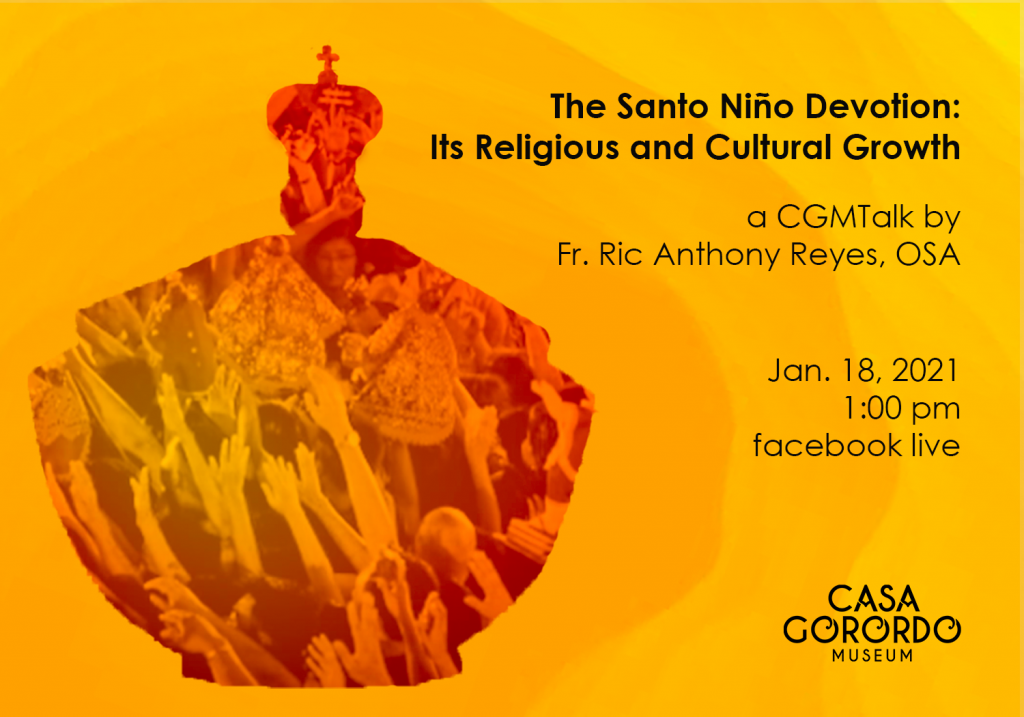 The Santo Niño Devotion:
Its Religious and Cultural Growth

a CGMTalk by
Fr. Ric Anthony Reyes, OSA

Jan. 18, 2021
1:00 pm
facebook live

CASA
GORORDO
MUSEUM